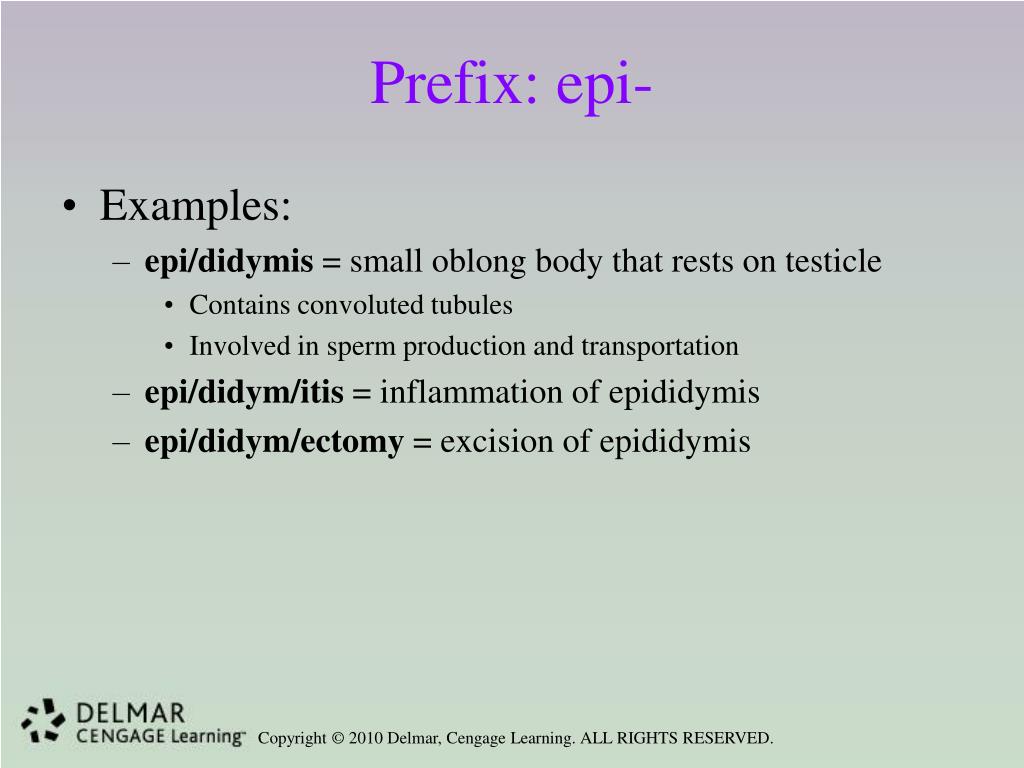 Prefix: epi-

• Examples:
– epi/didymis = small oblong body that rests on testicle
• Contains convoluted tubules
• Involved in sperm production and transportation
– epi/didym/itis = inflammation of epididymis
– epi/didym/ectomy = excision of epididymis

DELMAR
CENGAGE Learning™

Copyright © 2010 Delmar, Cengage Learning. ALL RIGHTS RESERVED.